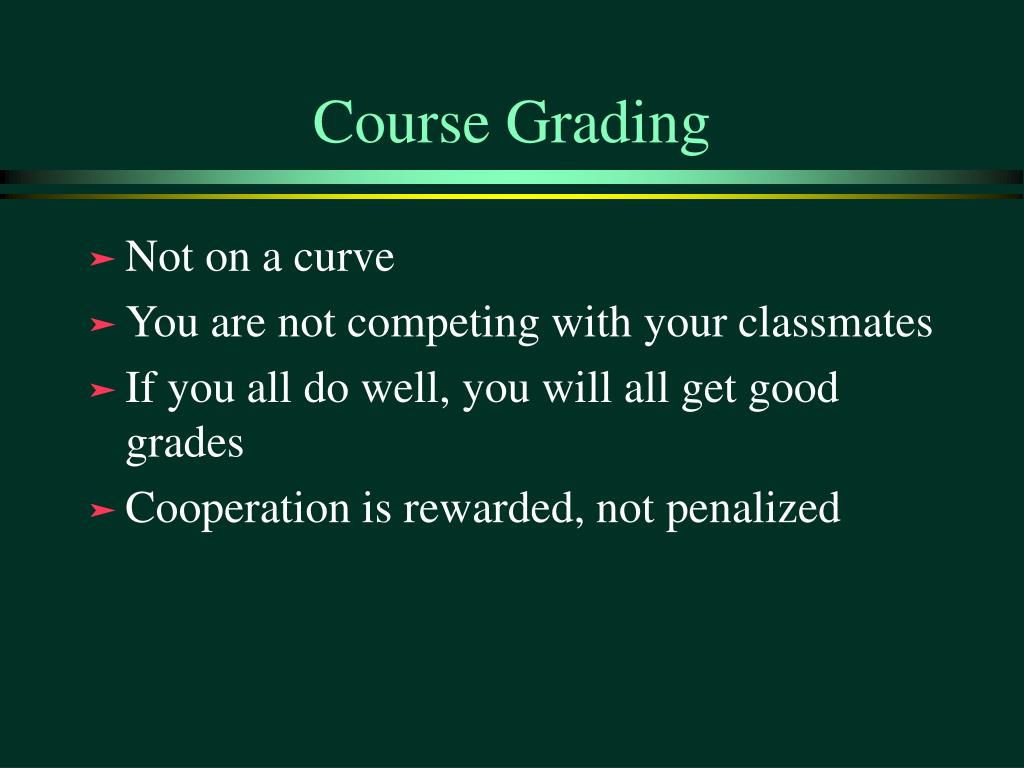 Course Grading

➤ Not on a curve
➤ You are not competing with your classmates
➤ If you all do well, you will all get good grades
➤ Cooperation is rewarded, not penalized